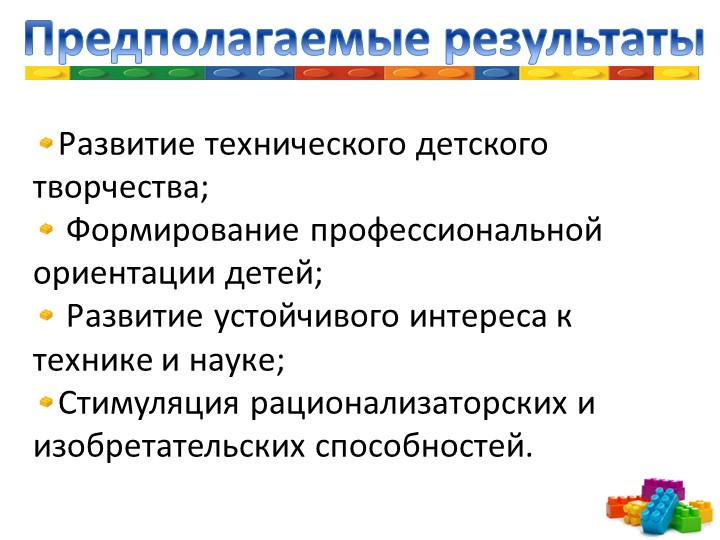 Предполагаемые результаты

Развитие технического детского творчества;

Формирование профессиональной ориентации детей;

Развитие устойчивого интереса к технике и науке;

Стимуляция рационализаторских и изобретательских способностей.